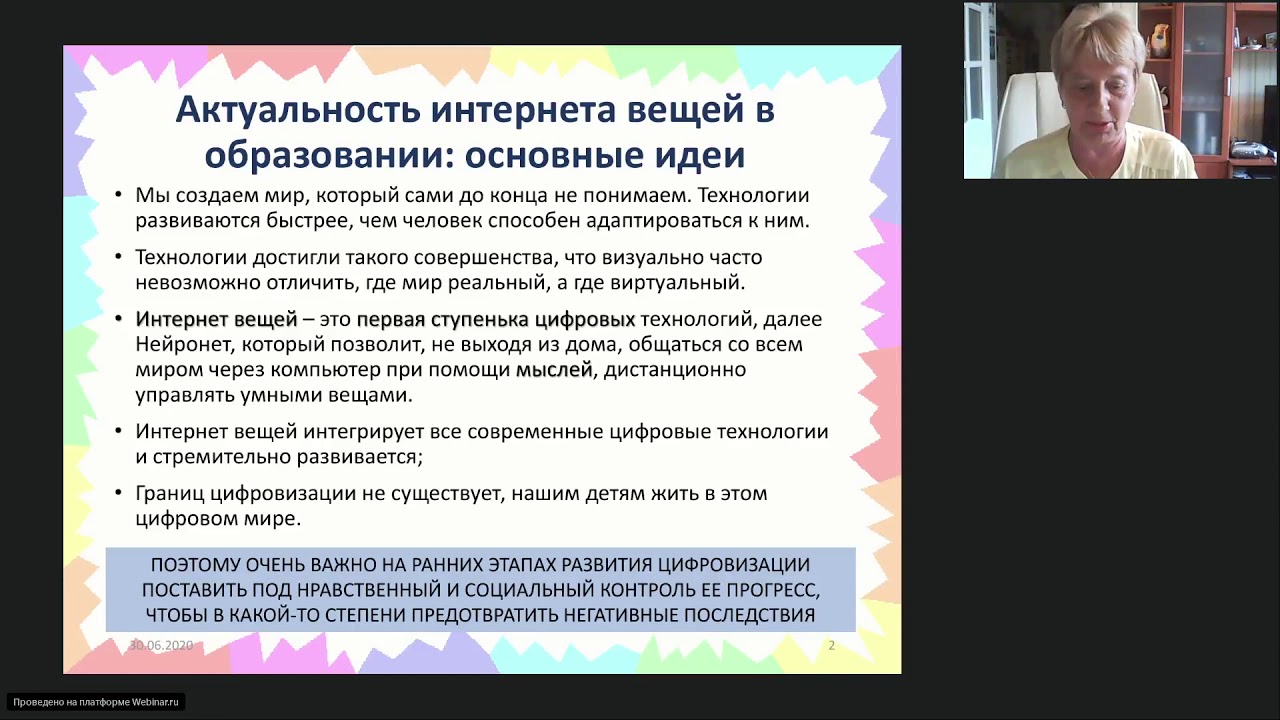 Актуальность интернета вещей в образовании: основные идеи

• Мы создаем мир, который сами до конца не понимаем. Технологии развиваются быстрее, чем человек способен адаптироваться к ним.

• Технологии достигли такого совершенства, что визуально часто невозможно отличить, где мир реальный, а где виртуальный.

• Интернет вещей – это первая ступенька цифровых технологий, далее Нейронет, который позволит, не выходя из дома, общаться со всем миром через компьютер при помощи мыслей, дистанционно управлять умными вещами.

• Интернет вещей интегрирует все современные цифровые технологии и стремительно развивается;

• Границ цифровизации не существует, нашим детям жить в этом цифровом мире.

ПОЭТОМУ ОЧЕНЬ ВАЖНО НА РАННИХ ЭТАПАХ РАЗВИТИЯ ЦИФРОВИЗАЦИИ ПОСТАВИТЬ ПОД НРАВСТВЕННЫЙ И СОЦИАЛЬНЫЙ КОНТРОЛЬ ЕЕ ПРОГРЕСС, ЧТОБЫ В КАКОЙ-ТО СТЕПЕНИ ПРЕДОТВРАТИТЬ НЕГАТИВНЫЕ ПОСЛЕДСТВИЯ

30.06.2020

2

Проведено на платформе Webinar.ru